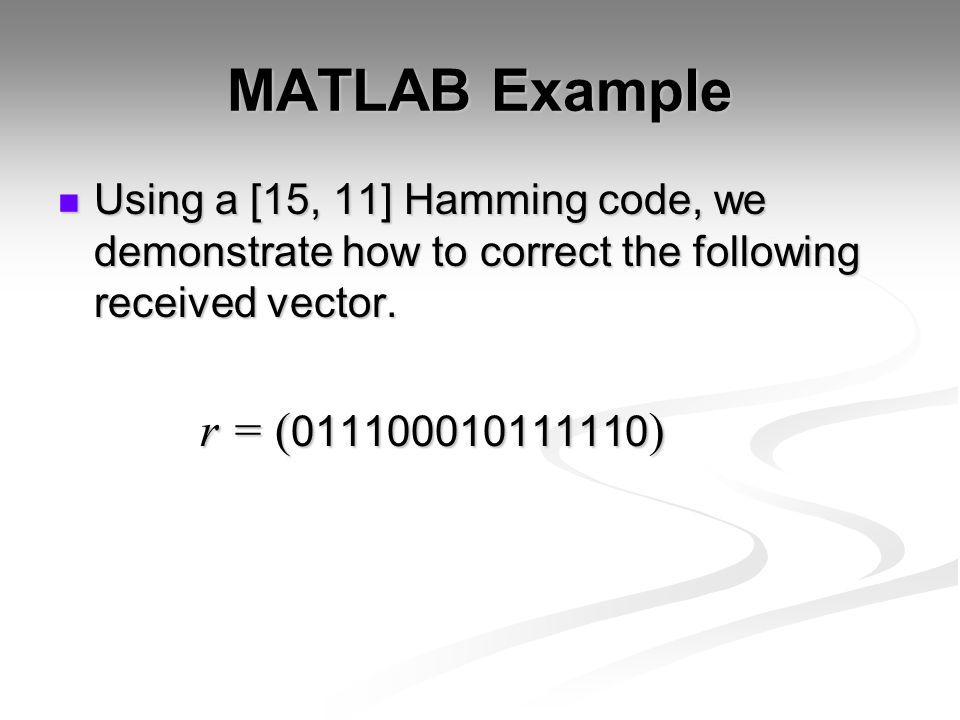 MATLAB Example

Using a [15, 11] Hamming code, we demonstrate how to correct the following received vector.

$r = (011100010111110)$